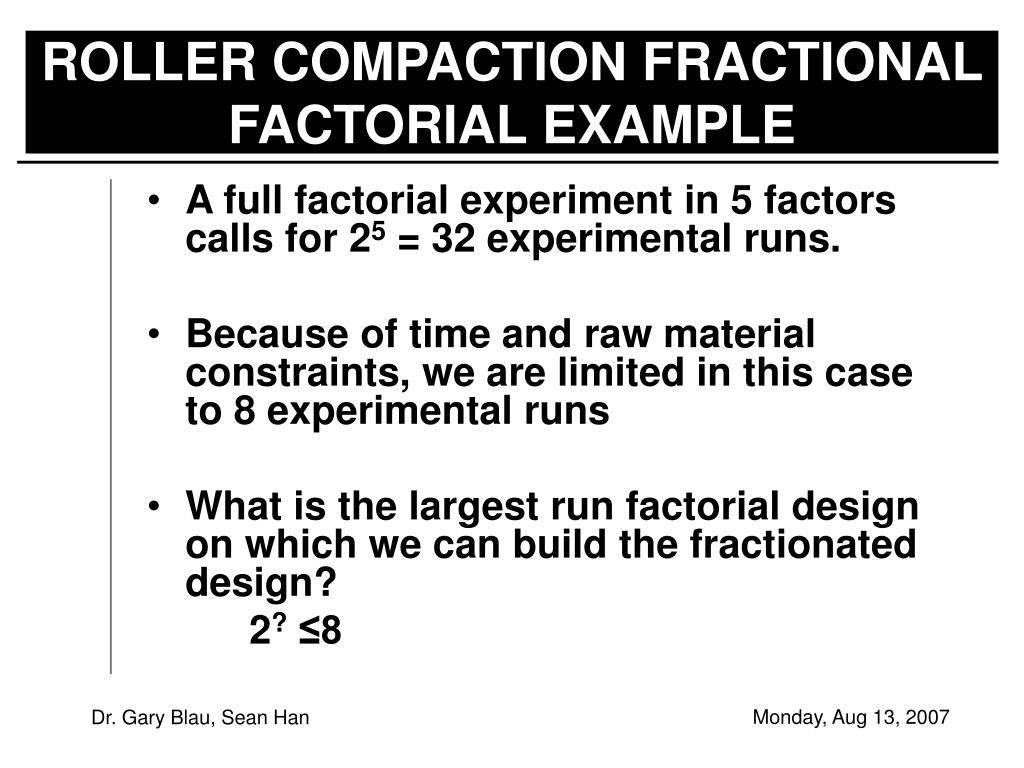 ROLLER COMPACTION FRACTIONAL FACTORIAL EXAMPLE

• A full factorial experiment in 5 factors calls for $2^5 = 32$ experimental runs.

• Because of time and raw material constraints, we are limited in this case to 8 experimental runs

• What is the largest run factorial design on which we can build the fractionated design?

$2^? \leq 8$

Dr. Gary Blau, Sean Han

Monday, Aug 13, 2007